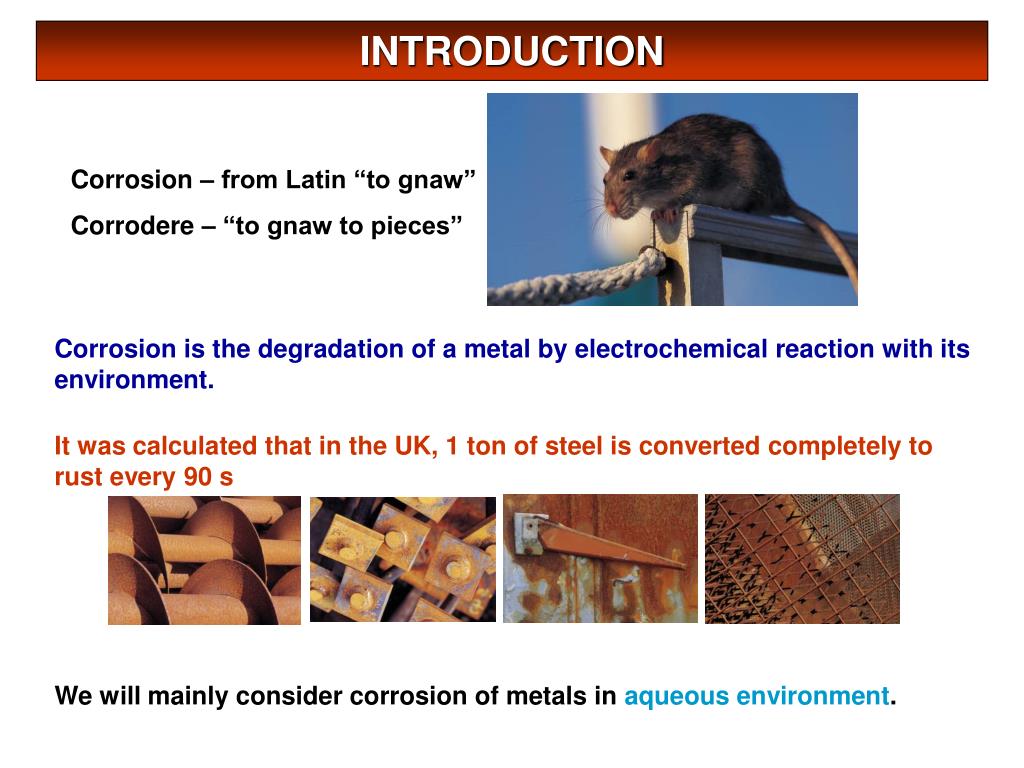 INTRODUCTION

Corrosion – from Latin “to gnaw”

Corrodere – “to gnaw to pieces”

Corrosion is the degradation of a metal by electrochemical reaction with its environment.

It was calculated that in the UK, 1 ton of steel is converted completely to rust every 90 s

We will mainly consider corrosion of metals in aqueous environment.